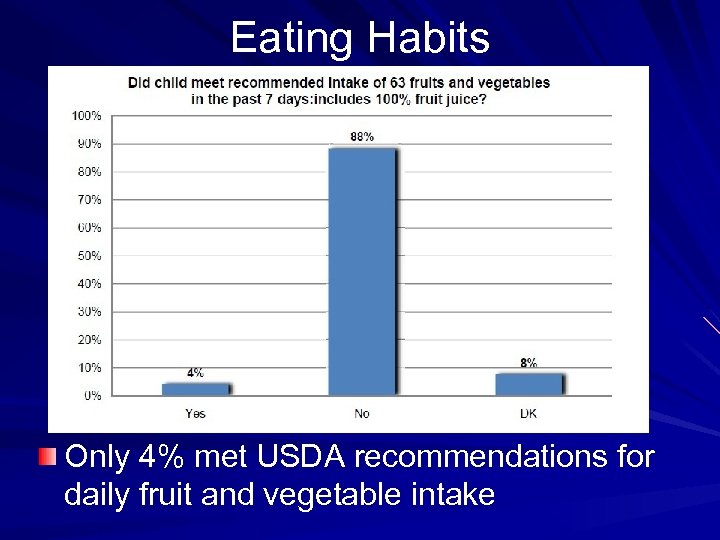 Eating Habits

Did child meet recommended Intake of 63 fruits and vegetables in the past 7 days:includes 100% fruit juice?

100%
90%
80%
70%
60%
50%
40%
30%
20%
10%
0%

4%
88%
8%

Yes
No
DK

Only 4% met USDA recommendations for daily fruit and vegetable intake